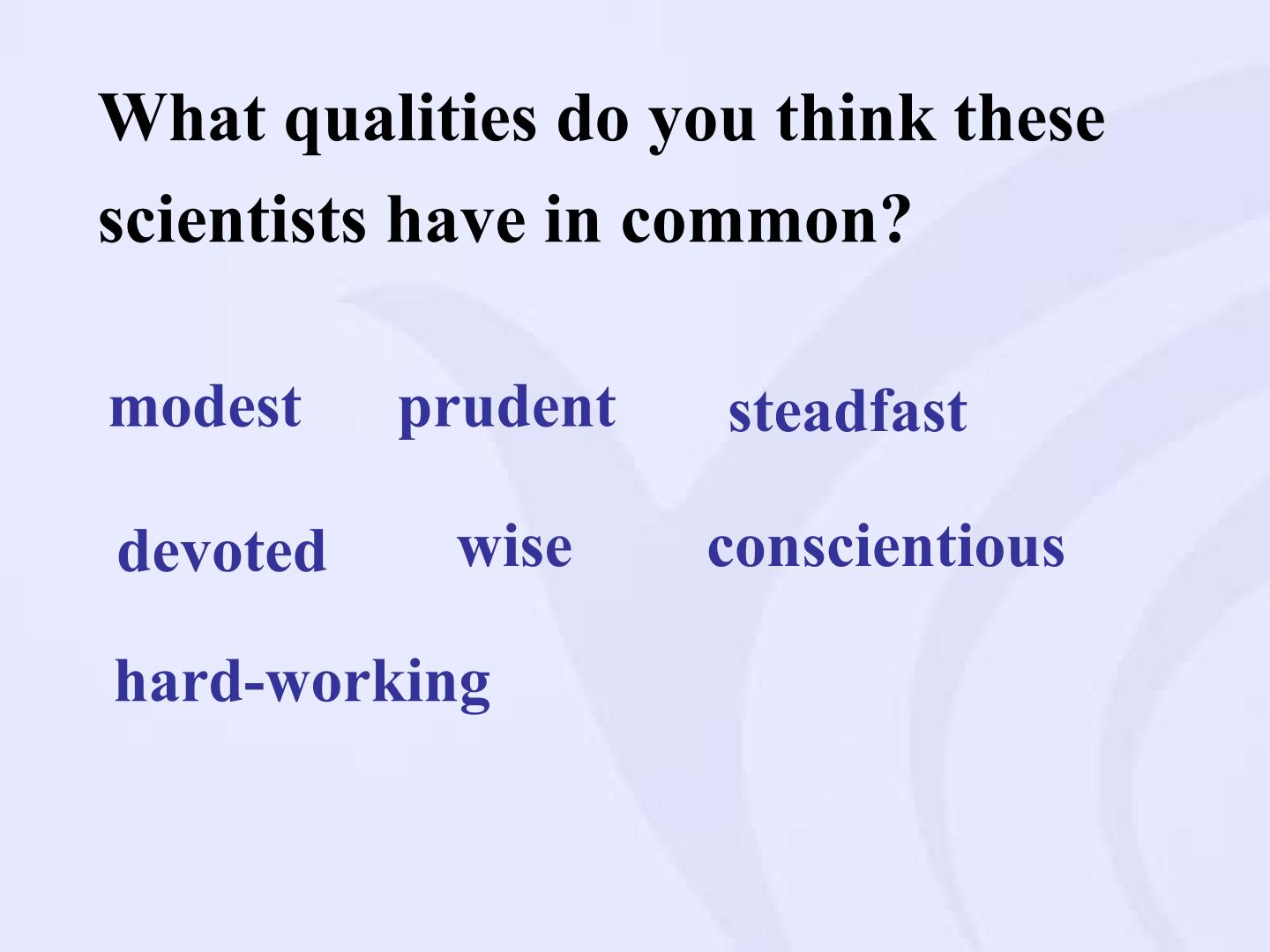 What qualities do you think these scientists have in common?

modest prudent steadfast

devoted wise conscientious

hard-working